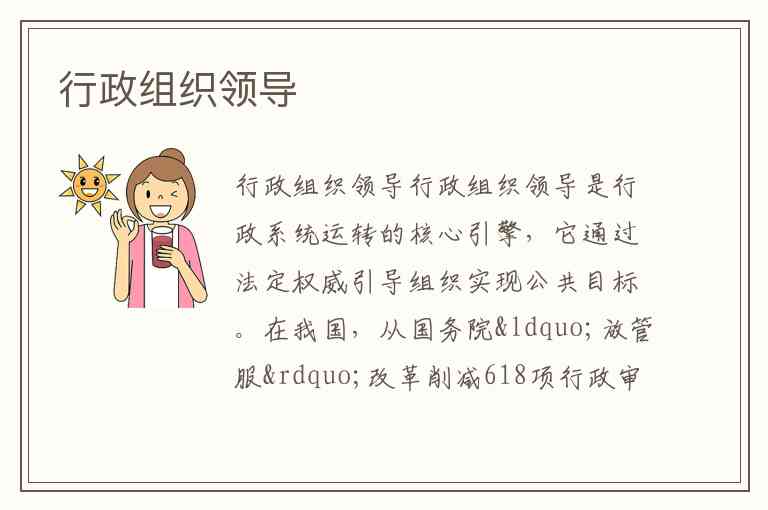 行政组织领导

行政组织领导行政组织领导是行政系统运转的核心引擎，它通过法定权威引导组织实现公共目标。在我国，从国务院&ldquo;放管服&rdquo;改革削减618项行政审